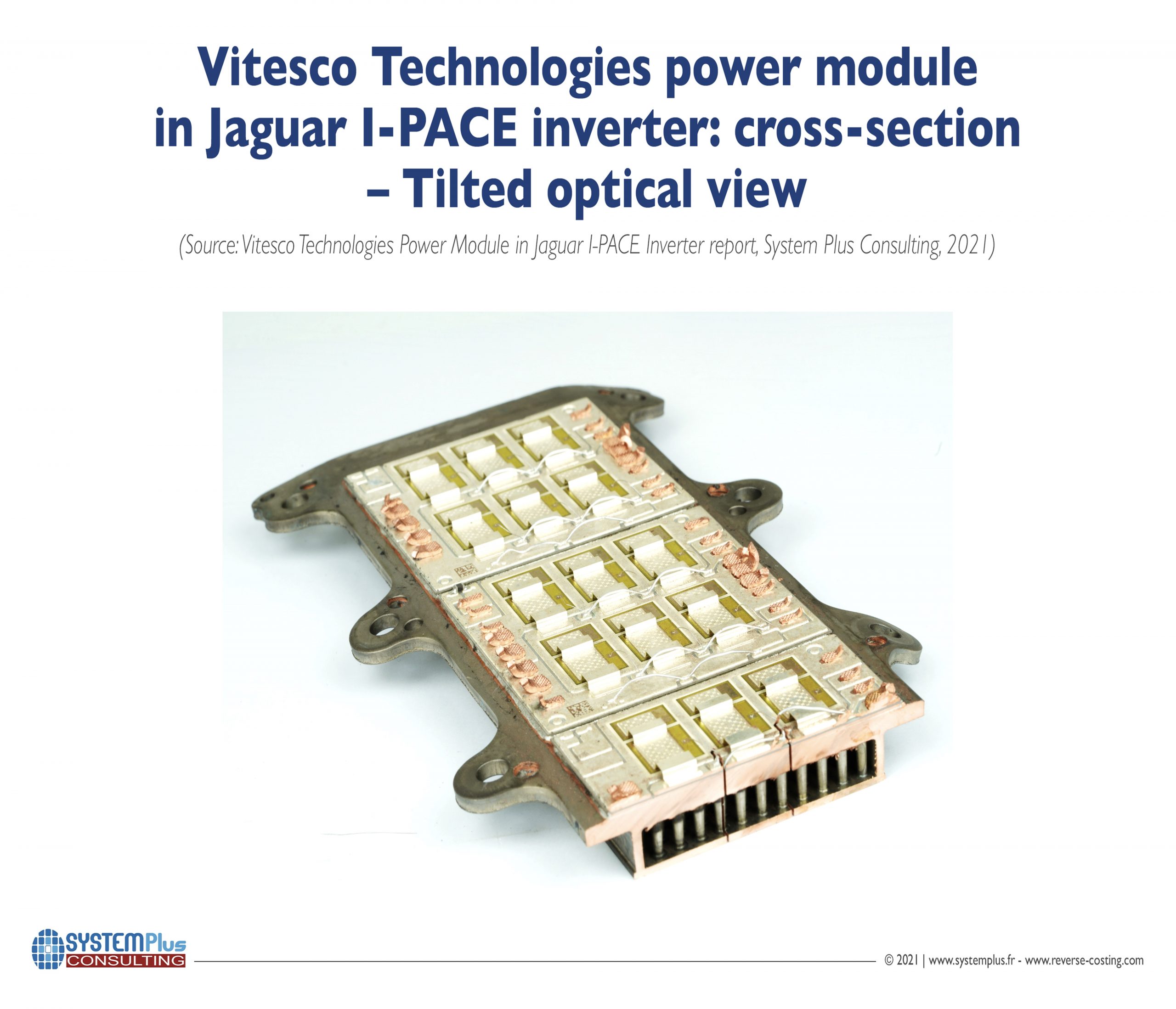 Vitesco Technologies power module in Jaguar I-PACE inverter: cross-section – Tilted optical view

(Source: Vitesco Technologies Power Module in Jaguar I-PACE Inverter report, System Plus Consulting, 2021)

SYSTEMPlus CONSULTING

© 2021 | www.systemplus.fr - www.reverse-costing.com